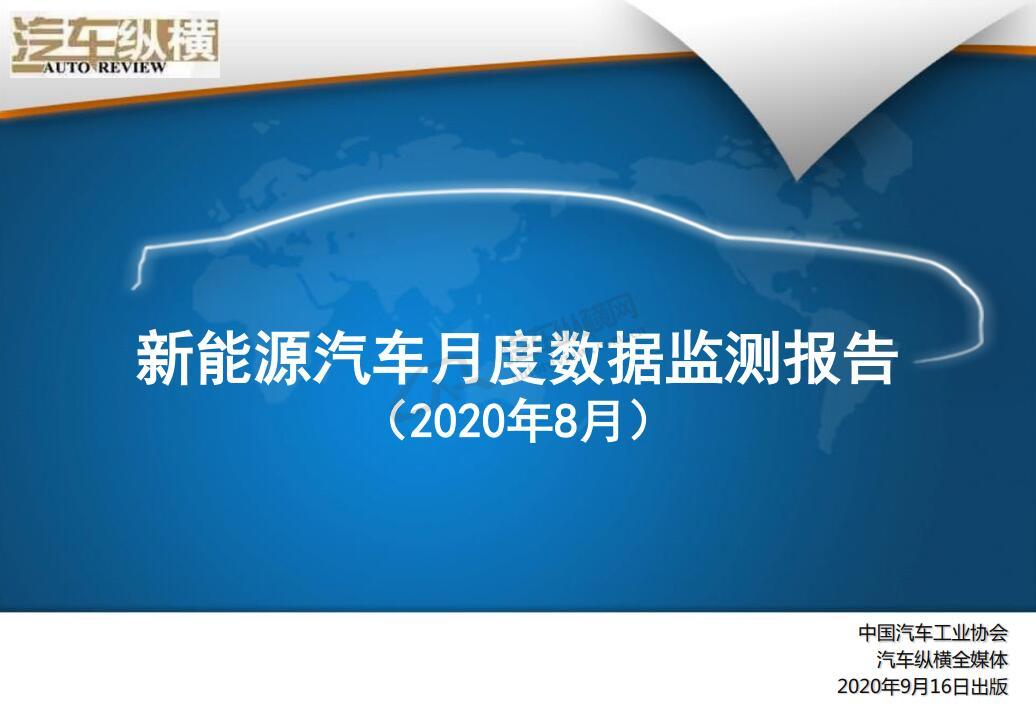 汽车纵横
AUTO REVIEW

新能源汽车月度数据监测报告
（2020年8月）

中国汽车工业协会
汽车纵横全媒体
2020年9月16日出版